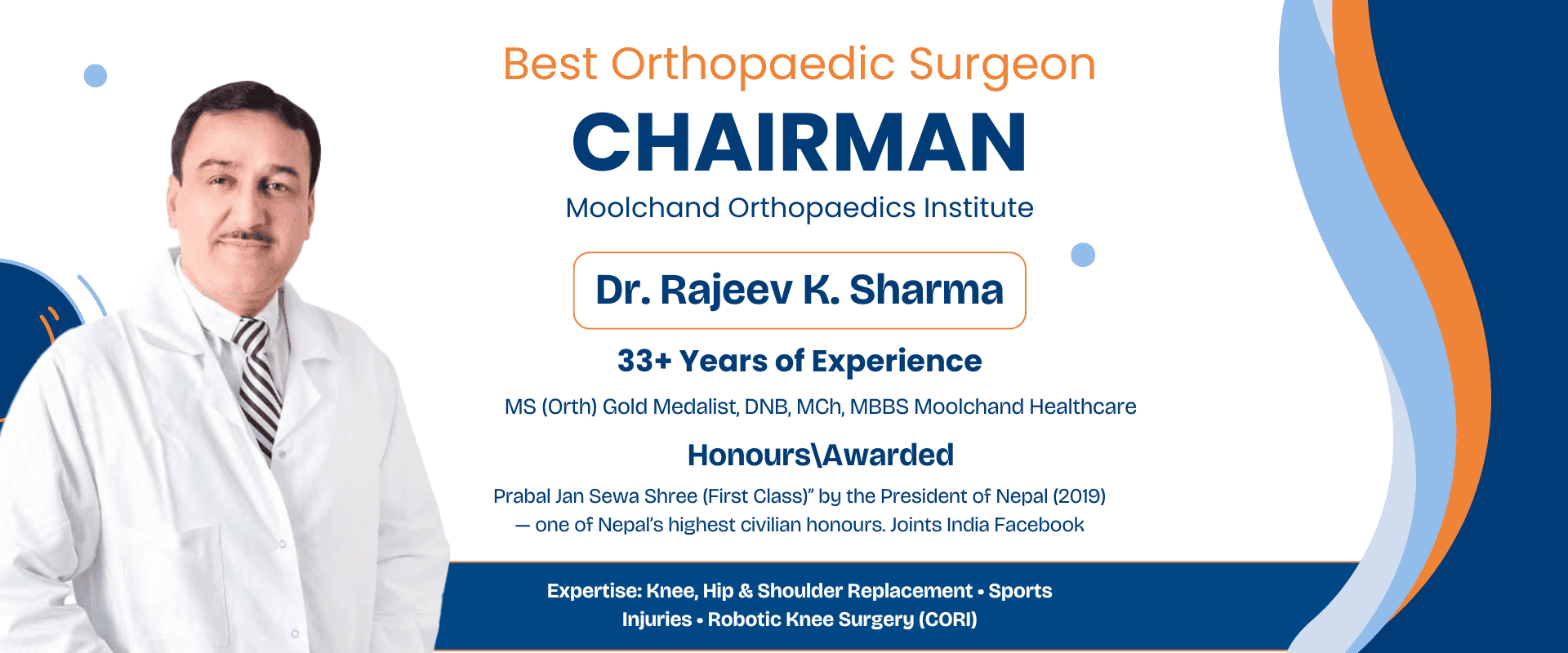 Best Orthopaedic Surgeon

CHAIRMAN

Moolchand Orthopaedics Institute

Dr. Rajeev K. Sharma

33+ Years of Experience

MS (Orth) Gold Medalist, DNB, MCh, MBBS Moolchand Healthcare

Honours\Awarded

Prabal Jan Sewa Shree (First Class)" by the President of Nepal (2019) — one of Nepal's highest civilian honours. Joints India Facebook

Expertise: Knee, Hip & Shoulder Replacement • Sports Injuries • Robotic Knee Surgery (CORI)